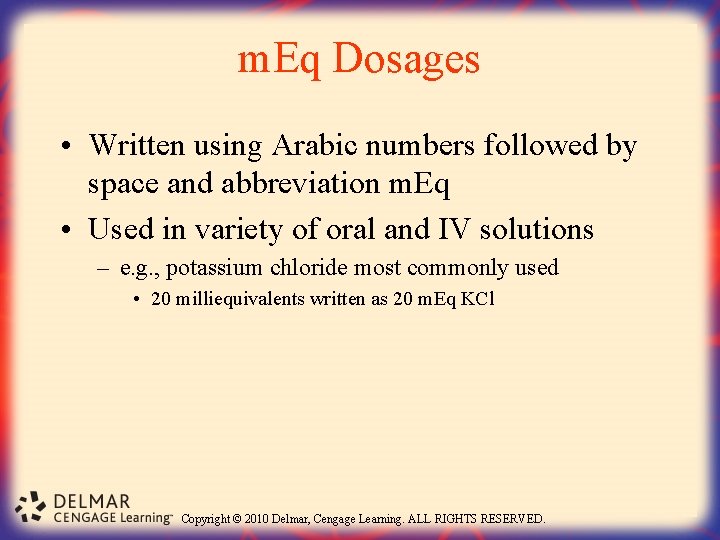 mEq Dosages

• Written using Arabic numbers followed by space and abbreviation mEq

• Used in variety of oral and IV solutions

– e.g., potassium chloride most commonly used

• 20 milliequivalents written as 20 mEq KCl

DELMAR CENGAGE Learning™ Copyright © 2010 Delmar, Cengage Learning. ALL RIGHTS RESERVED.